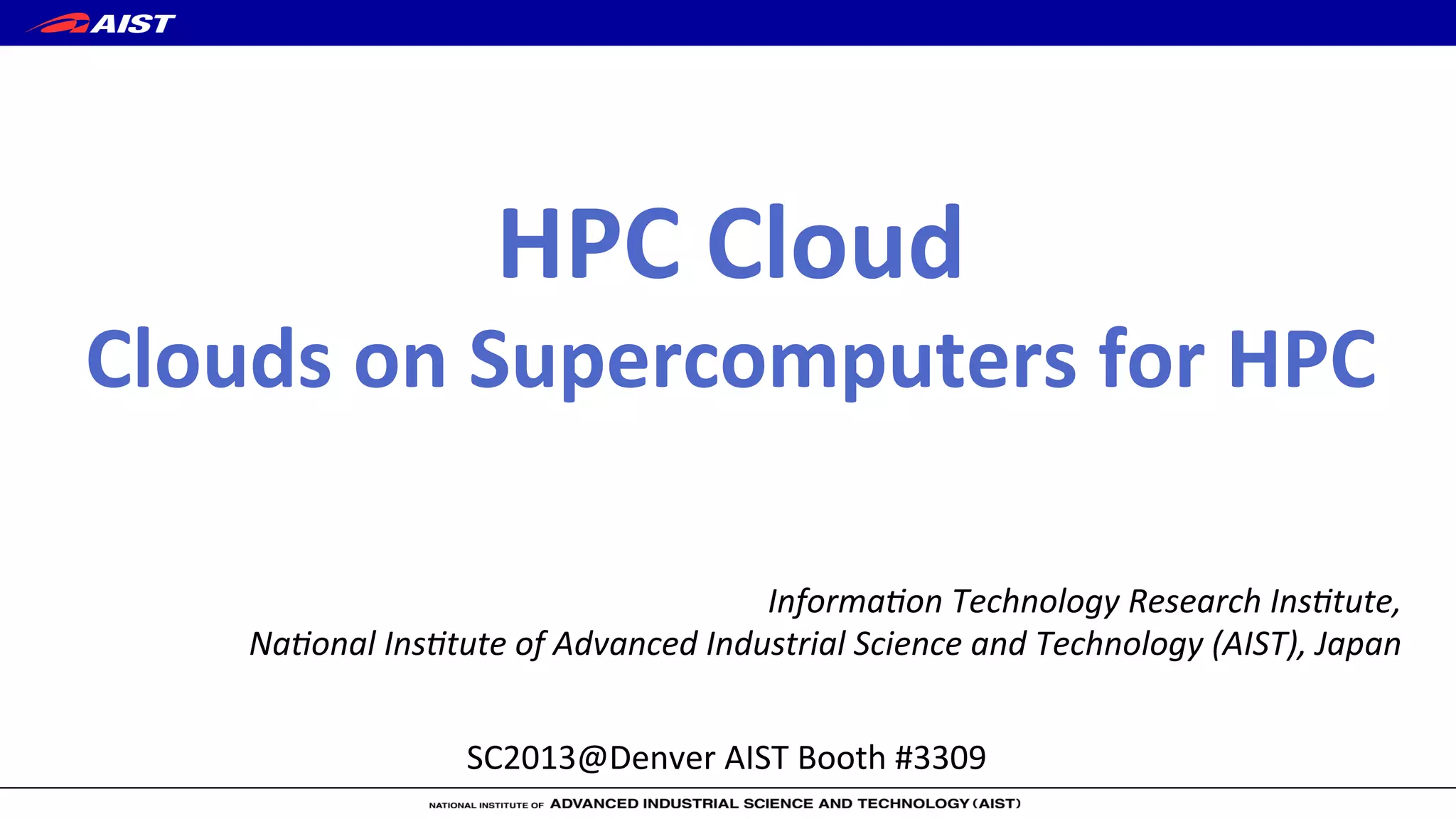 AIST

HPC Cloud

Clouds on Supercomputers for HPC

Information Technology Research Institute, National Institute of Advanced Industrial Science and Technology (AIST), Japan

SC2013@Denver AIST Booth #3309

NATIONAL INSTITUTE OF ADVANCED INDUSTRIAL SCIENCE AND TECHNOLOGY (AIST)